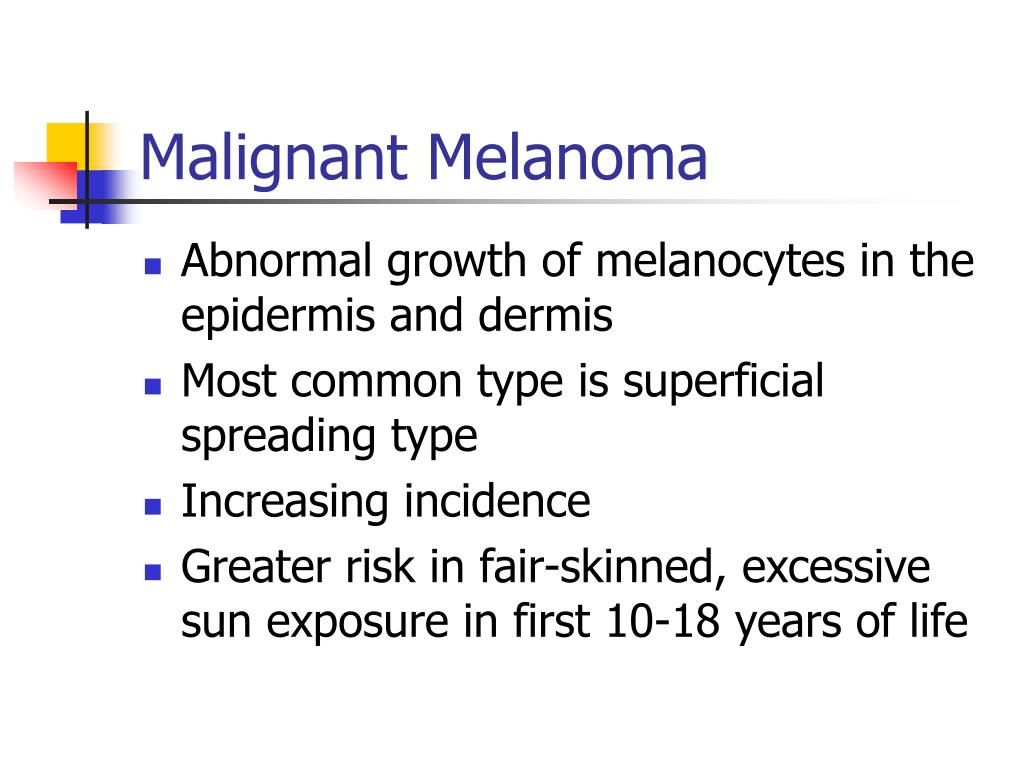 Malignant Melanoma

- Abnormal growth of melanocytes in the epidermis and dermis
- Most common type is superficial spreading type
- Increasing incidence
- Greater risk in fair-skinned, excessive sun exposure in first 10-18 years of life